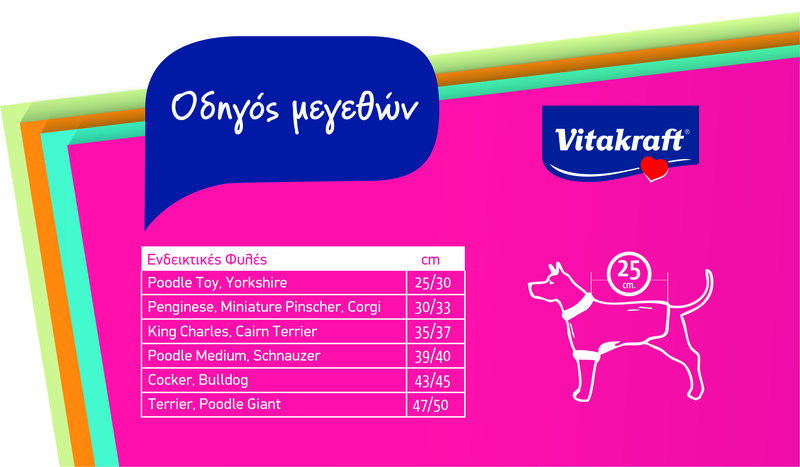 Οδηγός μεγεθών

Vitakraft®

| Ενδεικτικές Φυλές | cm |
|---|---|
| Poodle Toy, Yorkshire | 25/30 |
| Penginese, Miniature Pinscher, Corgi | 30/33 |
| King Charles, Cairn Terrier | 35/37 |
| Poodle Medium, Schnauzer | 39/40 |
| Cocker, Bulldog | 43/45 |
| Terrier, Poodle Giant | 47/50 |

25 cm.